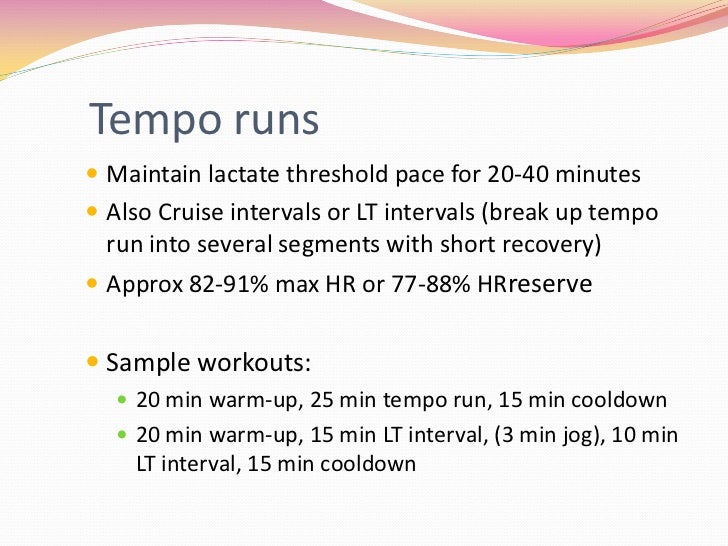 Tempo runs

- Maintain lactate threshold pace for 20-40 minutes
- Also Cruise intervals or LT intervals (break up tempo run into several segments with short recovery)
- Approx 82-91% max HR or 77-88% HRreserve

- Sample workouts:
  - 20 min warm-up, 25 min tempo run, 15 min cooldown
  - 20 min warm-up, 15 min LT interval, (3 min jog), 10 min LT interval, 15 min cooldown